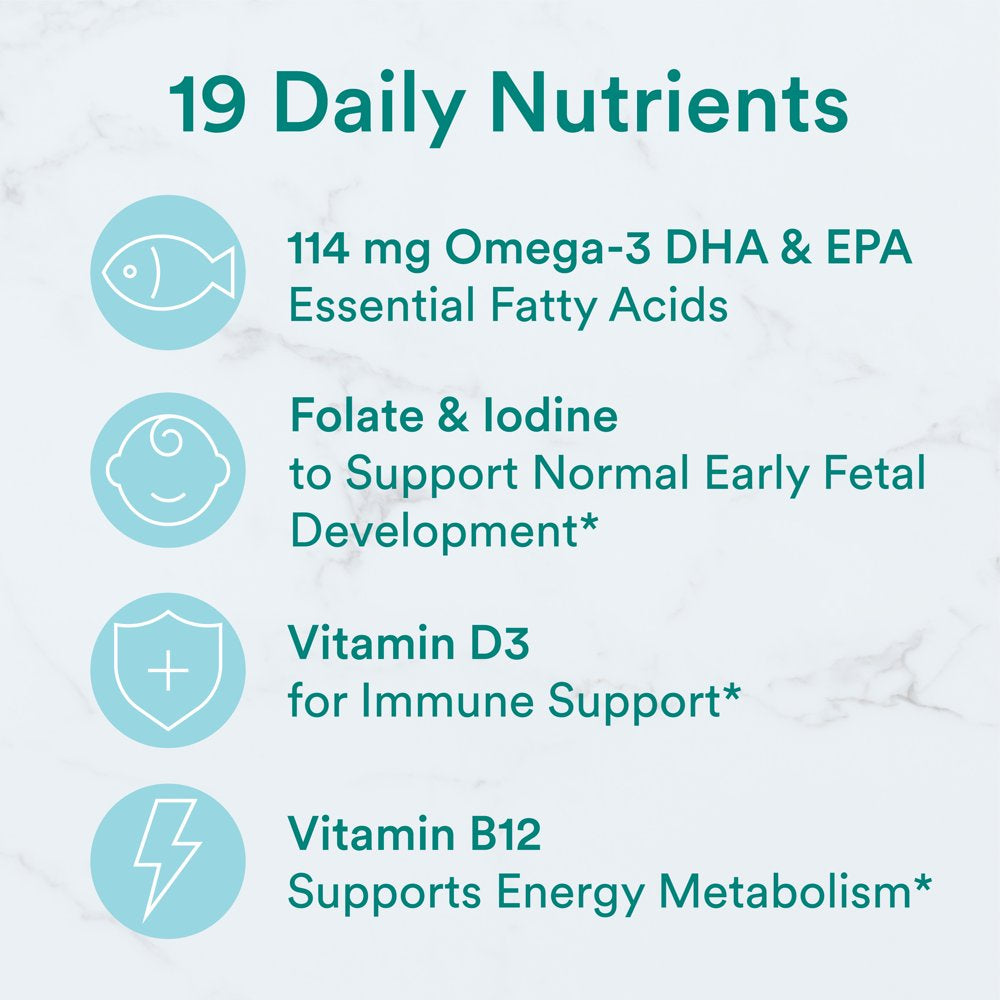 19 Daily Nutrients

114 mg Omega-3 DHA & EPA
Essential Fatty Acids

Folate & Iodine
to Support Normal Early Fetal Development*

Vitamin D3
for Immune Support*

Vitamin B12
Supports Energy Metabolism*